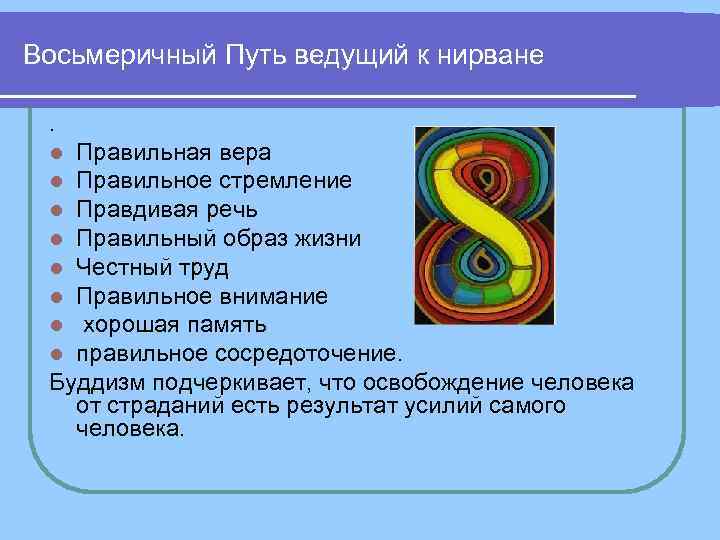 Восьмеричный Путь ведущий к нирване

.

- Правильная вера
- Правильное стремление
- Правдивая речь
- Правильный образ жизни
- Честный труд
- Правильное внимание
- хорошая память
- правильное сосредоточение.

Буддизм подчеркивает, что освобождение человека от страданий есть результат усилий самого человека.